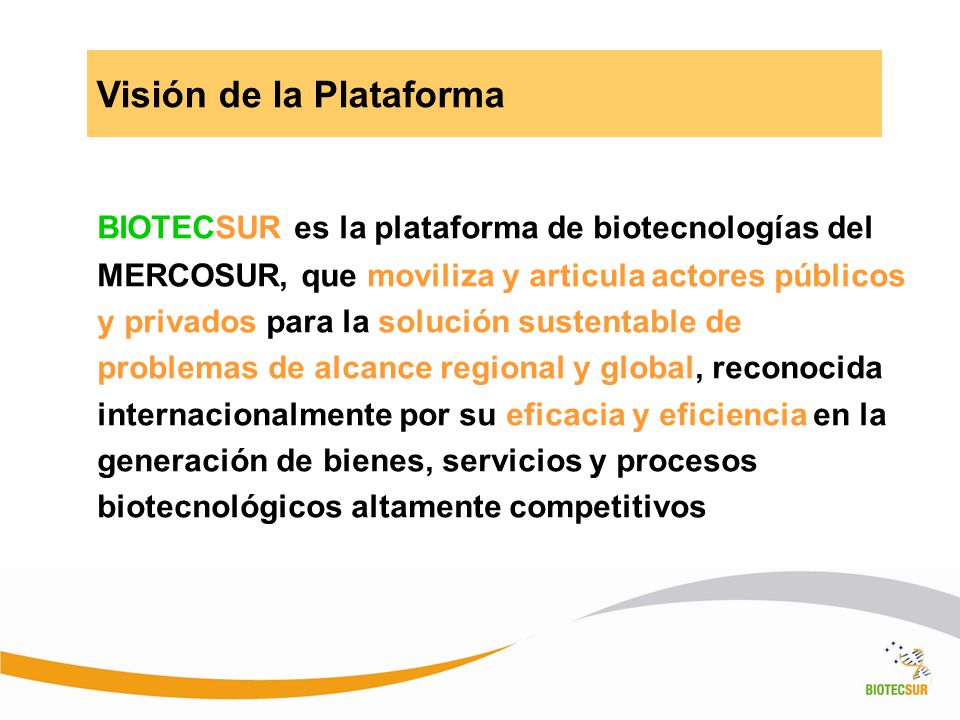 Visión de la Plataforma

BIOTECSUR es la plataforma de biotecnologías del MERCOSUR, que moviliza y articula actores públicos y privados para la solución sustentable de problemas de alcance regional y global, reconocida internacionalmente por su eficacia y eficiencia en la generación de bienes, servicios y procesos biotecnológicos altamente competitivos

BIOTECSUR